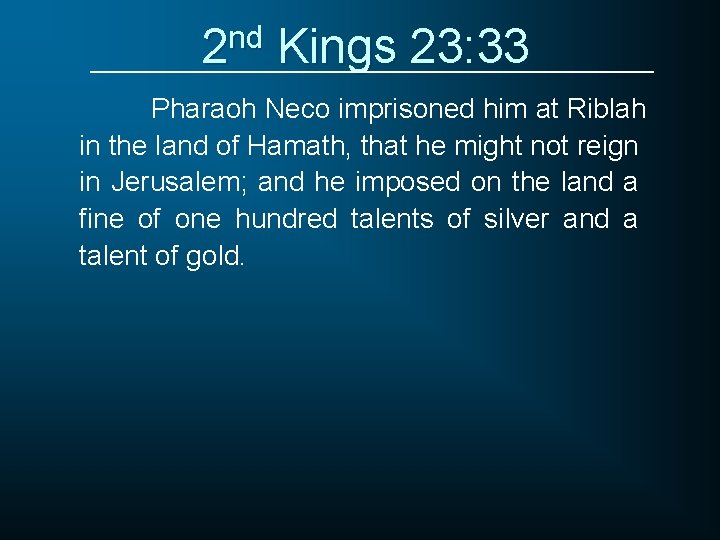 2nd Kings 23:33

Pharaoh Neco imprisoned him at Riblah in the land of Hamath, that he might not reign in Jerusalem; and he imposed on the land a fine of one hundred talents of silver and a talent of gold.